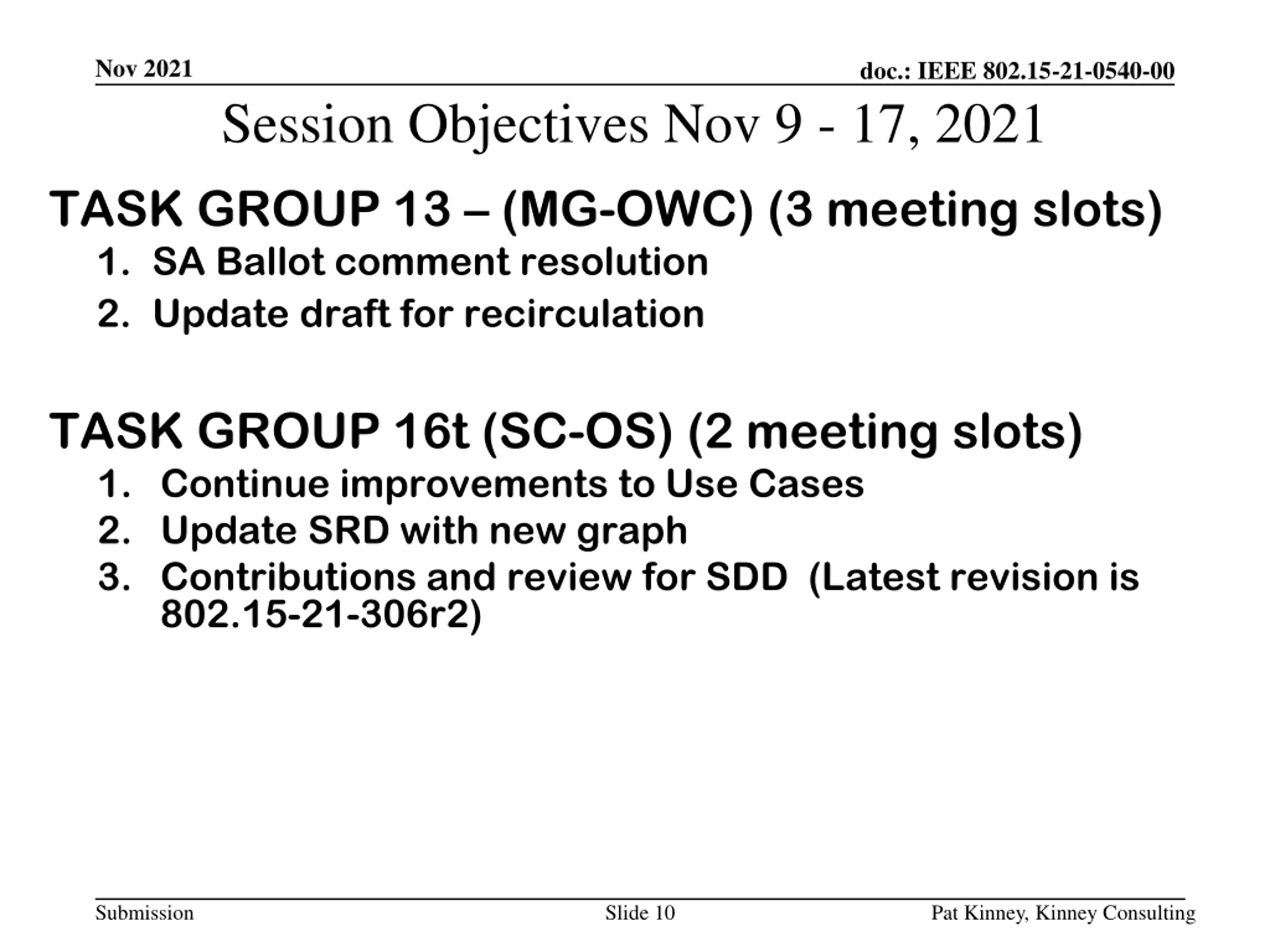 Nov 2021

doc.: IEEE 802.15-21-0540-00

Session Objectives Nov 9 - 17, 2021

TASK GROUP 13 – (MG-OWC) (3 meeting slots)

1. SA Ballot comment resolution
2. Update draft for recirculation

TASK GROUP 16t (SC-OS) (2 meeting slots)

1. Continue improvements to Use Cases
2. Update SRD with new graph
3. Contributions and review for SDD (Latest revision is 802.15-21-306r2)

Submission

Slide 10

Pat Kinney, Kinney Consulting